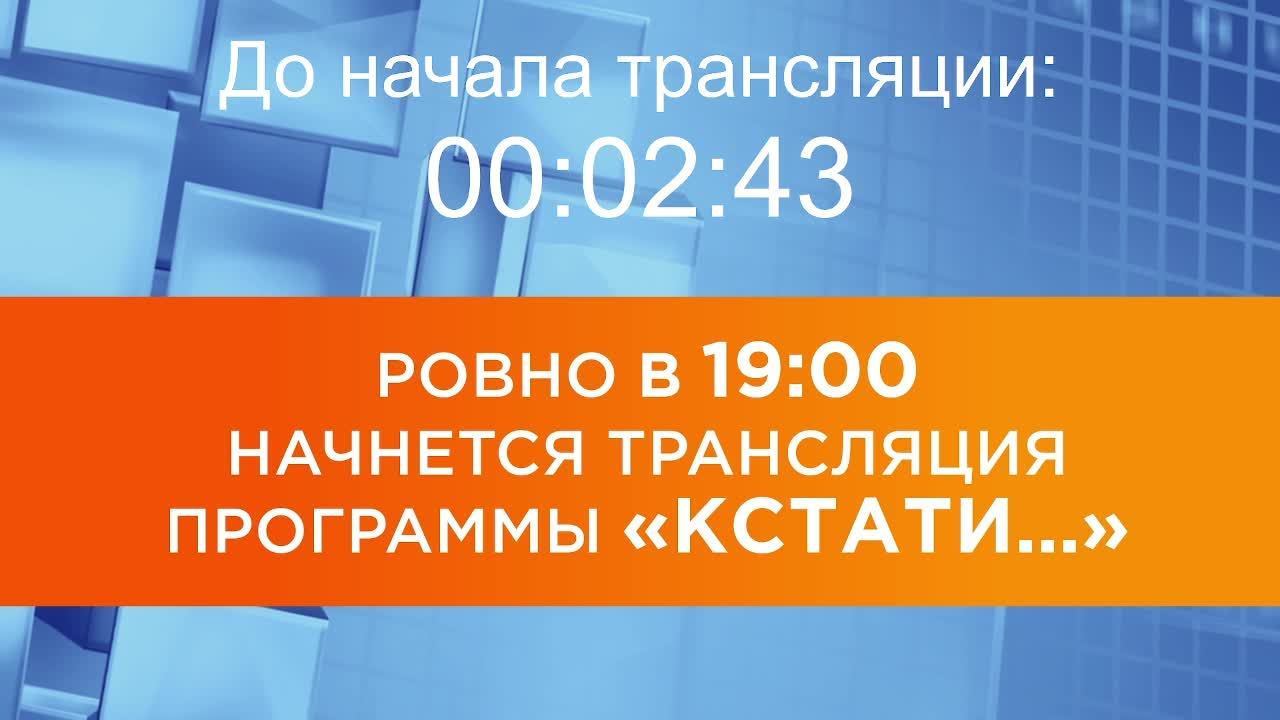 До начала трансляции:
00:02:43

РОВНО В 19:00
НАЧНЕТСЯ ТРАНСЛЯЦИЯ
ПРОГРАММЫ «КСТАТИ...»